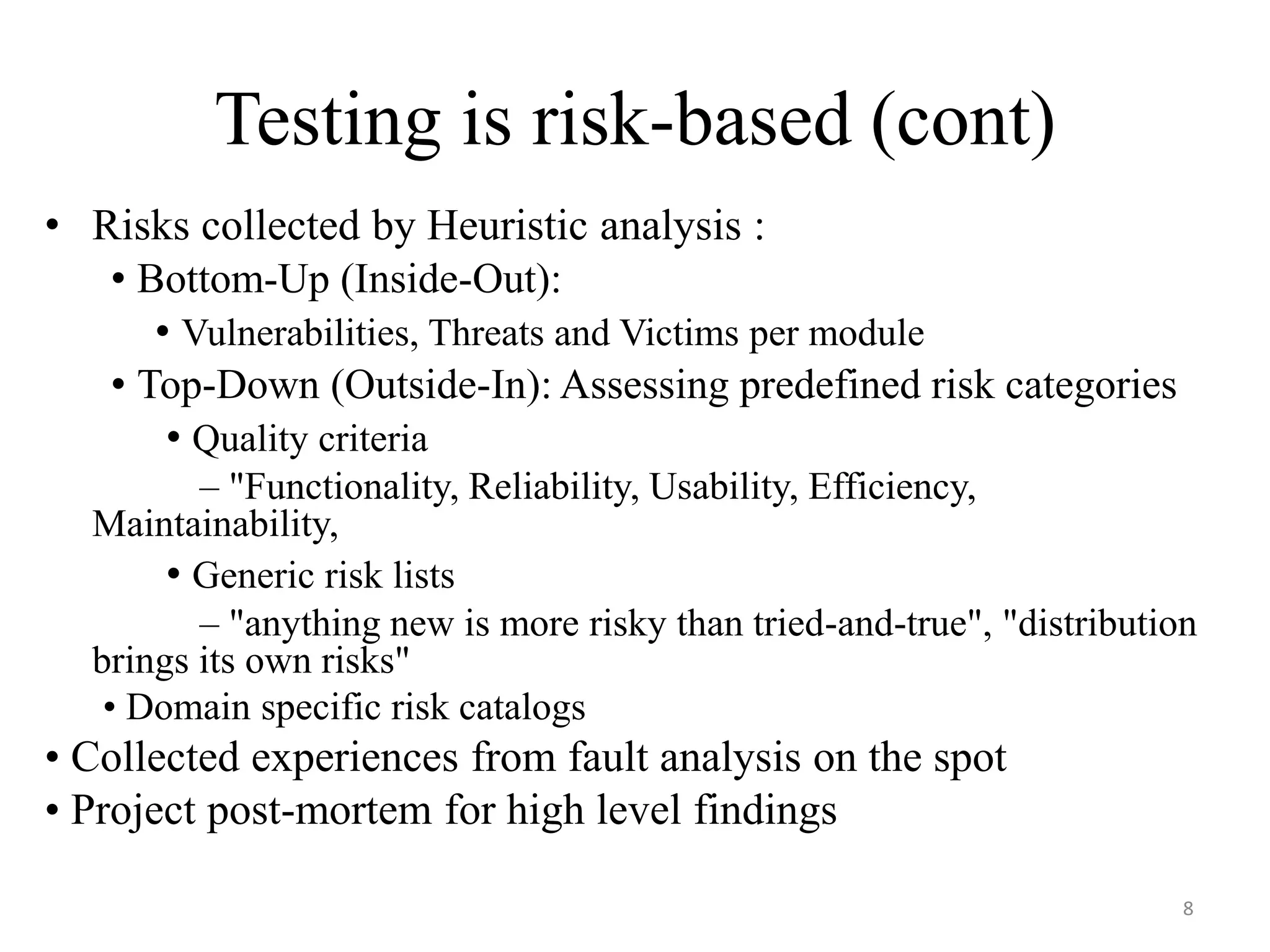 Testing is risk-based (cont)

• Risks collected by Heuristic analysis :

• Bottom-Up (Inside-Out):

• Vulnerabilities, Threats and Victims per module

• Top-Down (Outside-In): Assessing predefined risk categories

• Quality criteria

– "Functionality, Reliability, Usability, Efficiency, Maintainability,

• Generic risk lists

– "anything new is more risky than tried-and-true", "distribution brings its own risks"

• Domain specific risk catalogs

• Collected experiences from fault analysis on the spot

• Project post-mortem for high level findings

8